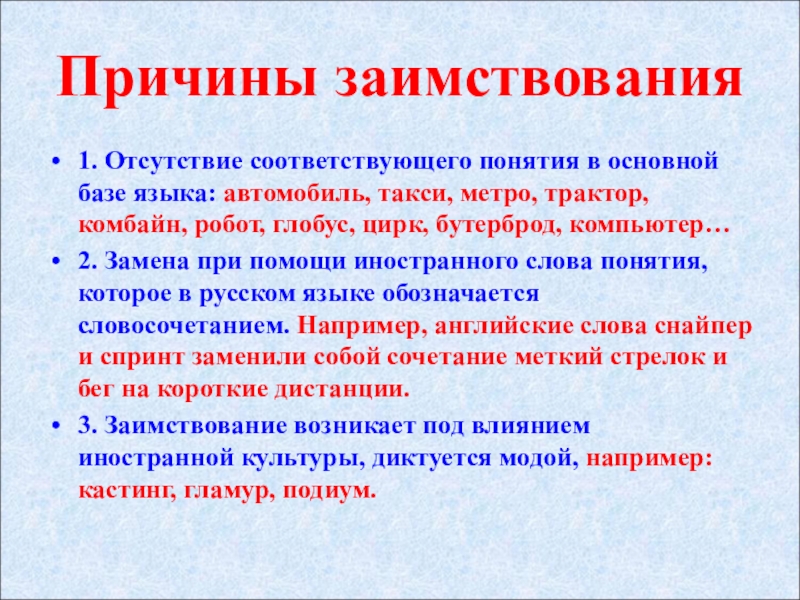 Причины заимствования

• 1. Отсутствие соответствующего понятия в основной базе языка: автомобиль, такси, метро, трактор, комбайн, робот, глобус, цирк, бутерброд, компьютер…
• 2. Замена при помощи иностранного слова понятия, которое в русском языке обозначается словосочетанием. Например, английские слова снайпер и спринт заменили собой сочетание меткий стрелок и бег на короткие дистанции.
• 3. Заимствование возникает под влиянием иностранной культуры, диктуется модой, например: кастинг, гламур, подиум.